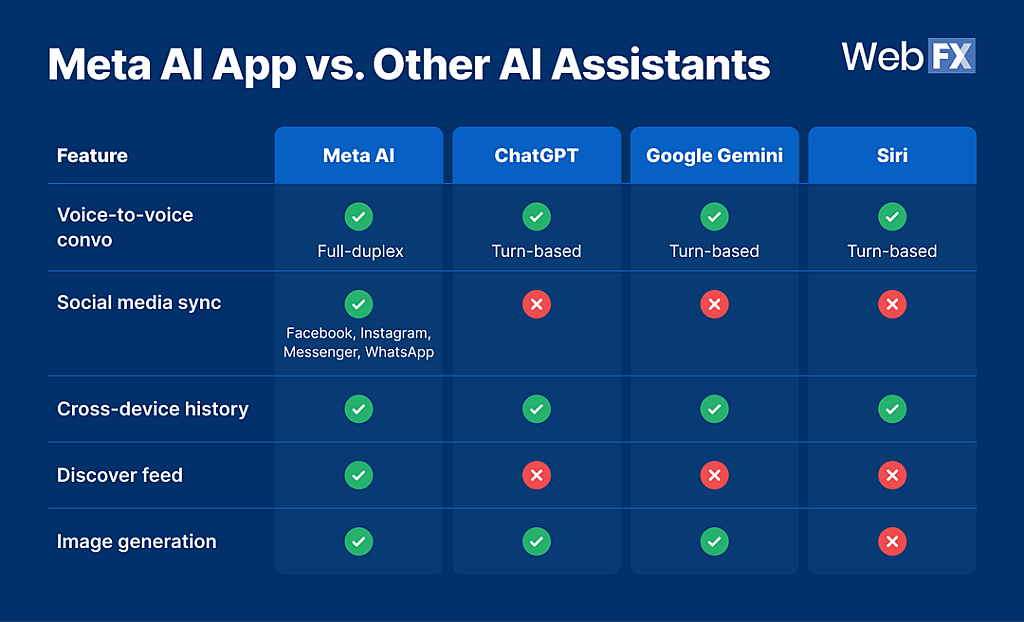 Meta AI App vs. Other AI Assistants

WebFX

| Feature | Meta AI | ChatGPT | Google Gemini | Siri |
|---|---|---|---|---|
| Voice-to-voice convo | ✓ Full-duplex | ✓ Turn-based | ✓ Turn-based | ✓ Turn-based |
| Social media sync | ✓ Facebook, Instagram, Messenger, WhatsApp | ✗ | ✗ | ✗ |
| Cross-device history | ✓ | ✓ | ✓ | ✓ |
| Discover feed | ✓ | ✗ | ✗ | ✗ |
| Image generation | ✓ | ✓ | ✓ | ✗ |